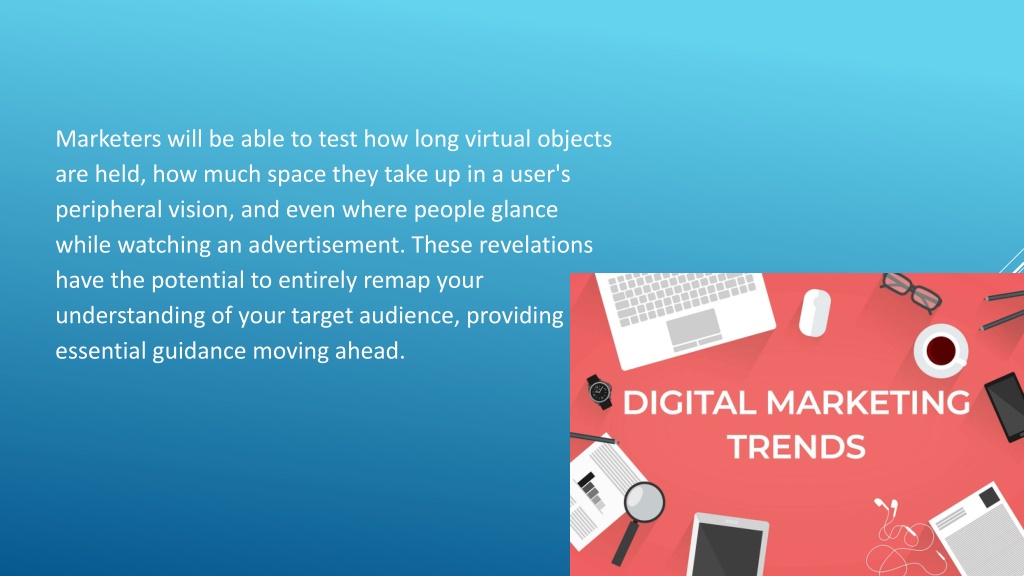 Marketers will be able to test how long virtual objects are held, how much space they take up in a user's peripheral vision, and even where people glance while watching an advertisement. These revelations have the potential to entirely remap your understanding of your target audience, providing essential guidance moving ahead.

DIGITAL MARKETING TRENDS